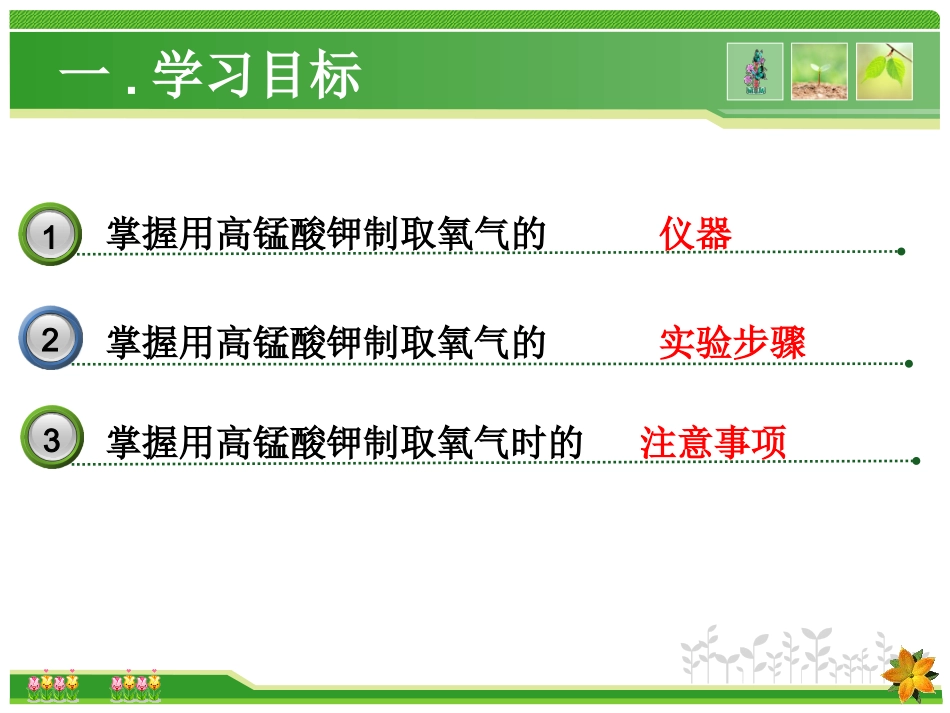 一．学习目标

1 掌握用高锰酸钾制取氧气的 仪器

2 掌握用高锰酸钾制取氧气的 实验步骤

3 掌握用高锰酸钾制取氧气时的 注意事项